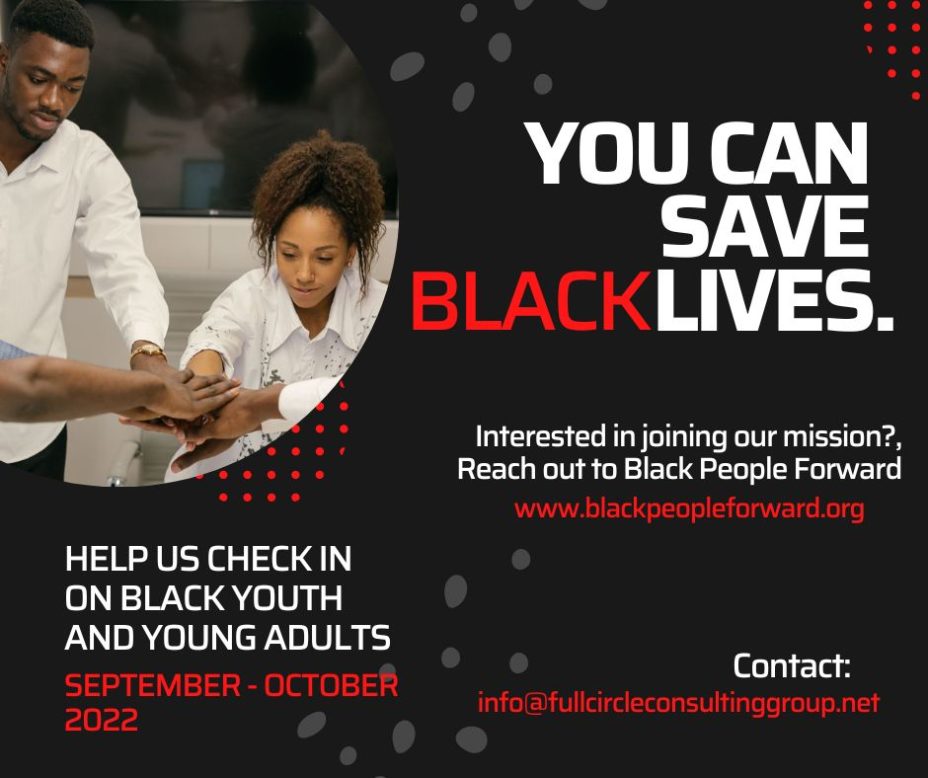 YOU CAN SAVE BLACK LIVES.

Interested in joining our mission?, Reach out to Black People Forward
www.blackpeopleforward.org

HELP US CHECK IN ON BLACK YOUTH AND YOUNG ADULTS
SEPTEMBER - OCTOBER 2022

Contact:
info@fullcircleconsultinggroup.net